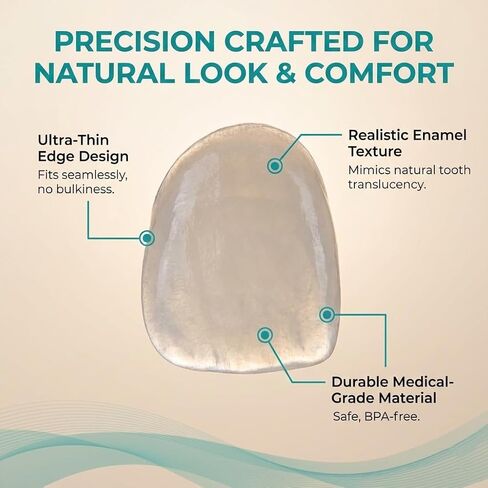 PRECISION CRAFTED FOR NATURAL LOOK & COMFORT

Ultra-Thin Edge Design
Fits seamlessly, no bulkiness.

Realistic Enamel Texture
Mimics natural tooth translucency.

Durable Medical-Grade Material
Safe, BPA-free.